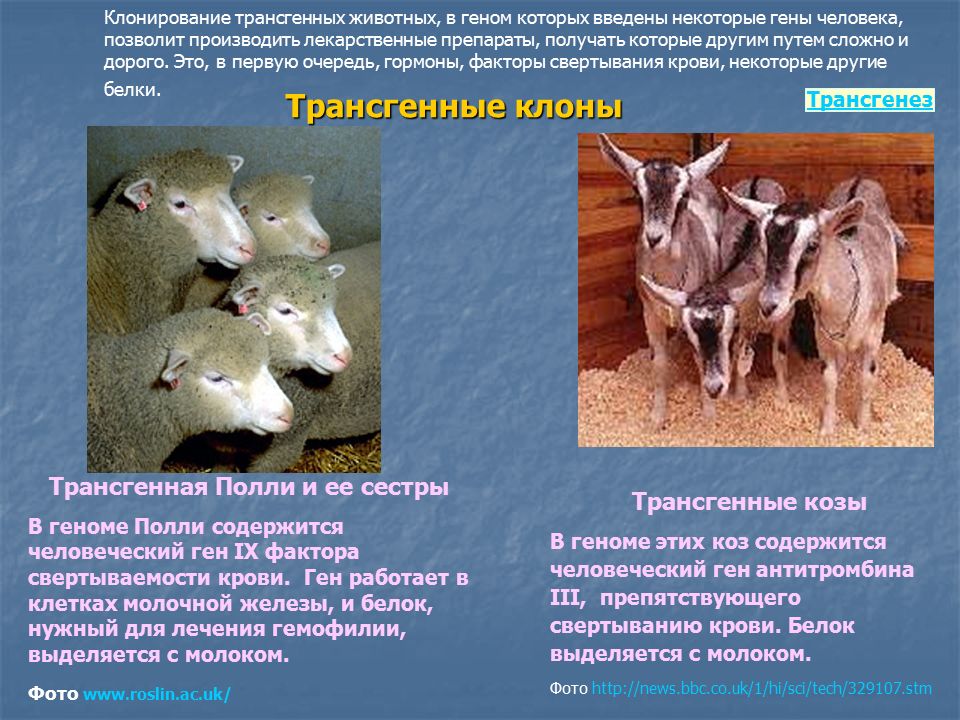 Клонирование трансгенных животных, в геном которых введены некоторые гены человека, позволит производить лекарственные препараты, получать которые другим путем сложно и дорого. Это, в первую очередь, гормоны, факторы свертывания крови, некоторые другие белки.

Трансгенные клоны

Трансгенез

Трансгенная Полли и ее сестры

В геноме Полли содержится человеческий ген IX фактора свертываемости крови. Ген работает в клетках молочной железы, и белок, нужный для лечения гемофилии, выделяется с молоком.

Фото www.roslin.ac.uk/

Трансгенные козы

В геноме этих коз содержится человеческий ген антитромбина III, препятствующего свертыванию крови. Белок выделяется с молоком.

Фото http://news.bbc.co.uk/1/hi/sci/tech/329107.stm